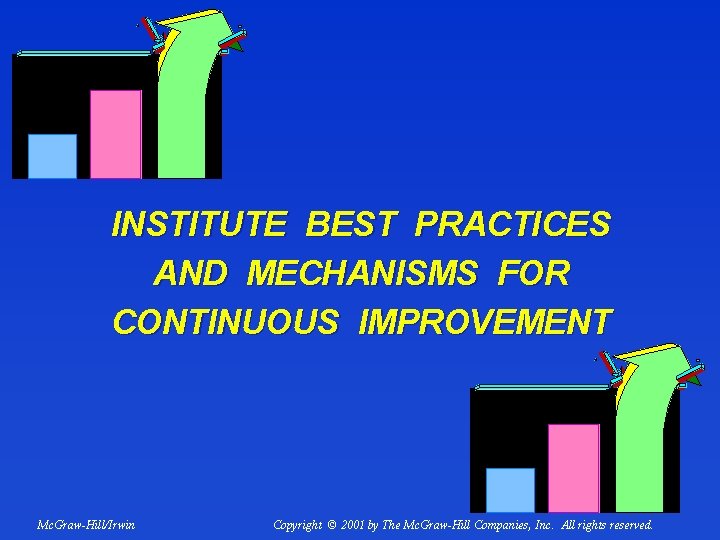 INSTITUTE BEST PRACTICES AND MECHANISMS FOR CONTINUOUS IMPROVEMENT

McGraw-Hill/Irwin

Copyright © 2001 by The McGraw-Hill Companies, Inc. All rights reserved.